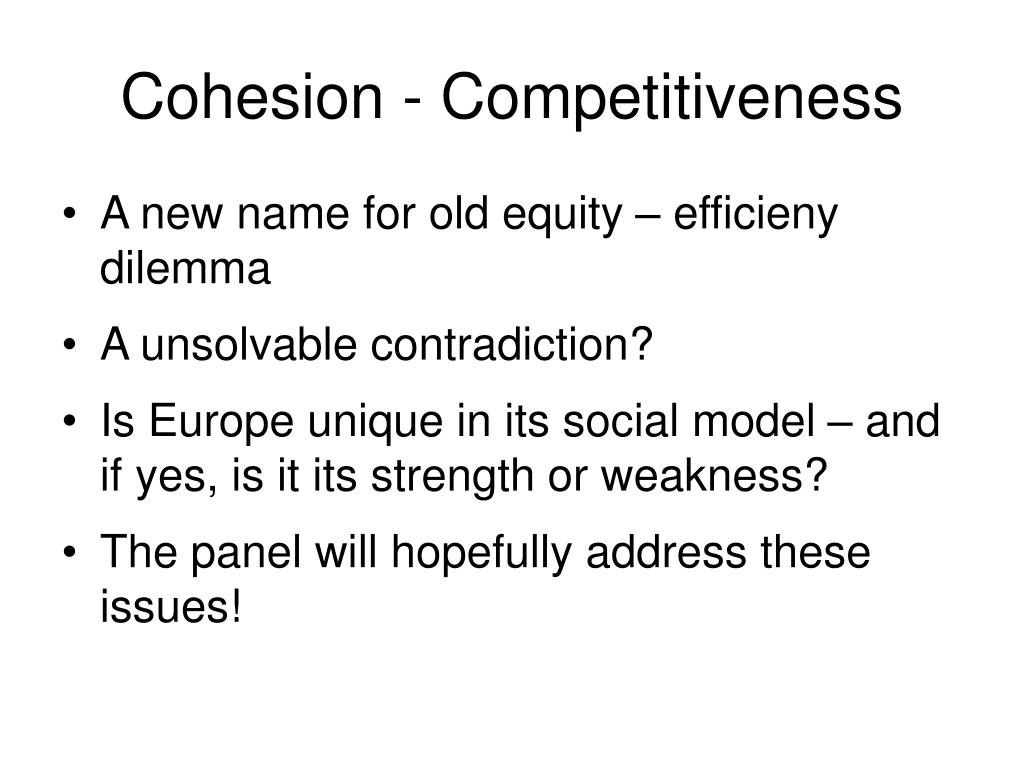 Cohesion - Competitiveness

• A new name for old equity – efficieny dilemma
• A unsolvable contradiction?
• Is Europe unique in its social model – and if yes, is it its strength or weakness?
• The panel will hopefully address these issues!